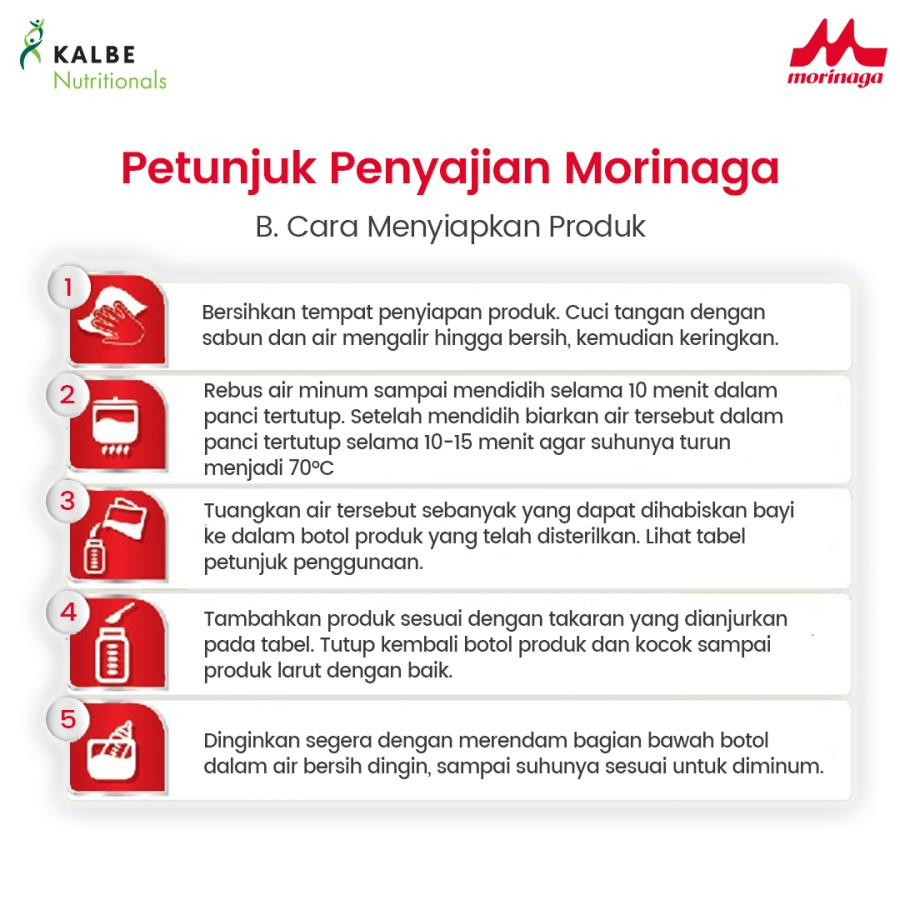 KALBE
Nutritionals

morinaga

Petunjuk Penyajian Morinaga

B. Cara Menyiapkan Produk

1

Bersihkan tempat penyiapan produk. Cuci tangan dengan sabun dan air mengalir hingga bersih, kemudian keringkan.

2

Rebus air minum sampai mendidih selama 10 menit dalam panci tertutup. Setelah mendidih biarkan air tersebut dalam panci tertutup selama 10-15 menit agar suhunya turun menjadi 70°C

3

Tuangkan air tersebut sebanyak yang dapat dihabiskan bayi ke dalam botol produk yang telah disterilkan. Lihat tabel petunjuk penggunaan.

4

Tambahkan produk sesuai dengan takaran yang dianjurkan pada tabel. Tutup kembali botol produk dan kocok sampai produk larut dengan baik.

5

Dinginkan segera dengan merendam bagian bawah botol dalam air bersih dingin, sampai suhunya sesuai untuk diminum.